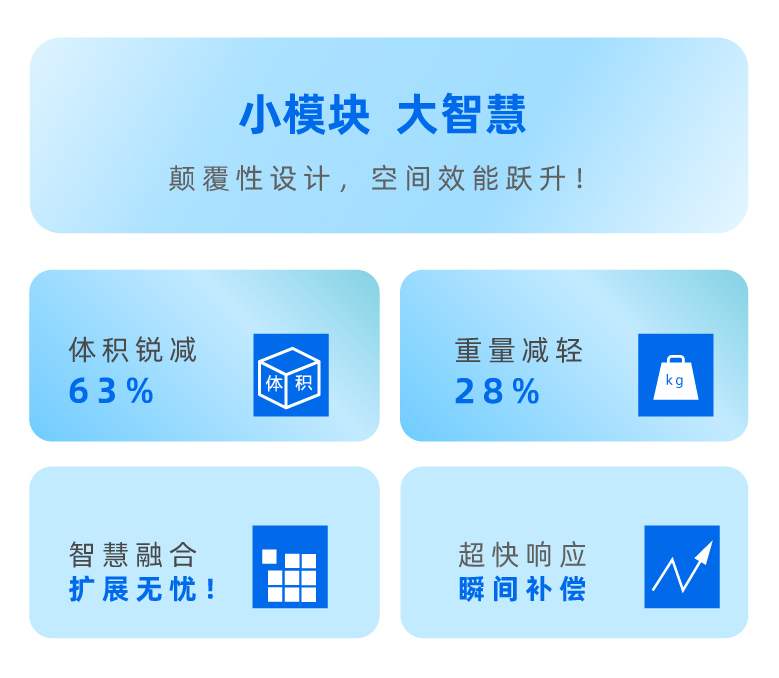 小模块 大智慧

颠覆性设计，空间效能跃升！

体积锐减
63%

体积

重量减轻
28%

kg

智慧融合
扩展无忧！

超快响应
瞬间补偿